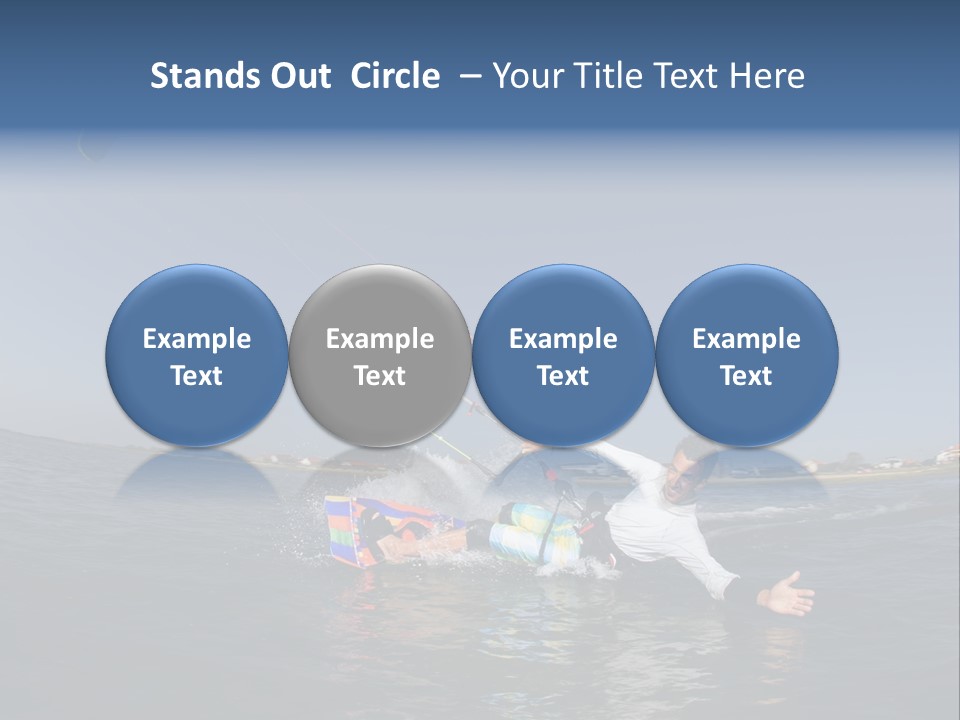 Stands Out Circle – Your Title Text Here

Example Text

Example Text

Example Text

Example Text